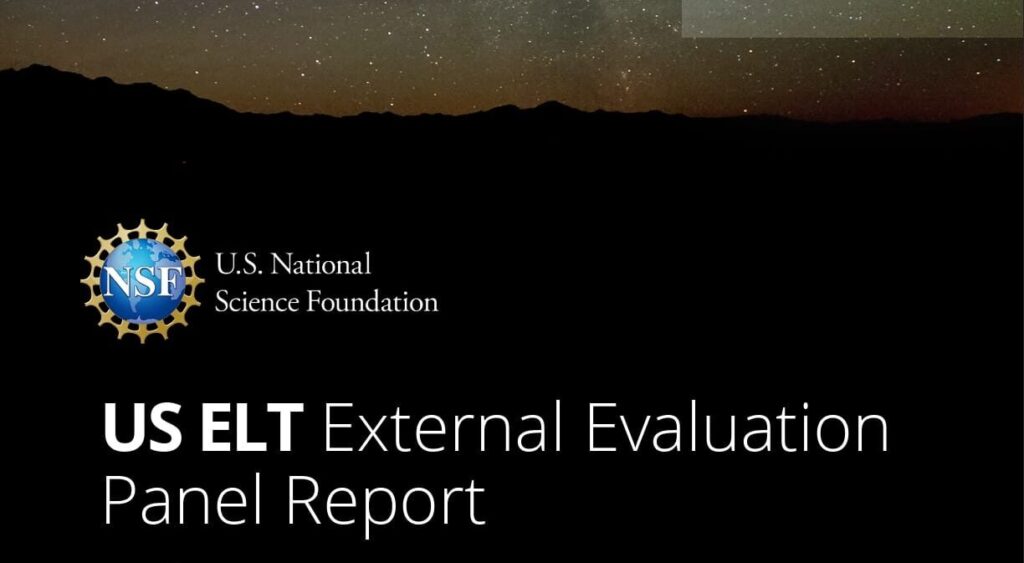 NSF

U.S. National
Science Foundation

US ELT External Evaluation Panel Report